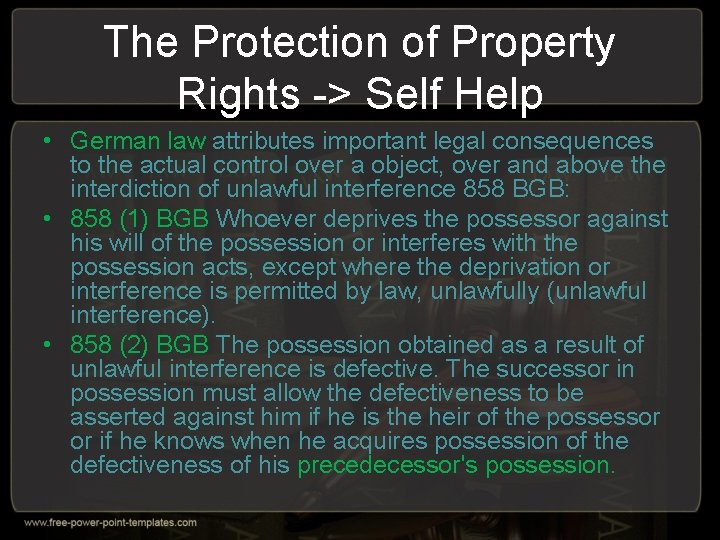 The Protection of Property Rights -> Self Help

• German law attributes important legal consequences to the actual control over a object, over and above the interdiction of unlawful interference 858 BGB:

• 858 (1) BGB Whoever deprives the possessor against his will of the possession or interferes with the possession acts, except where the deprivation or interference is permitted by law, unlawfully (unlawful interference).

• 858 (2) BGB The possession obtained as a result of unlawful interference is defective. The successor in possession must allow the defectiveness to be asserted against him if he is the heir of the possessor or if he knows when he acquires possession of the defectiveness of his precedecessor's possession.

www.free-power-point-templates.com